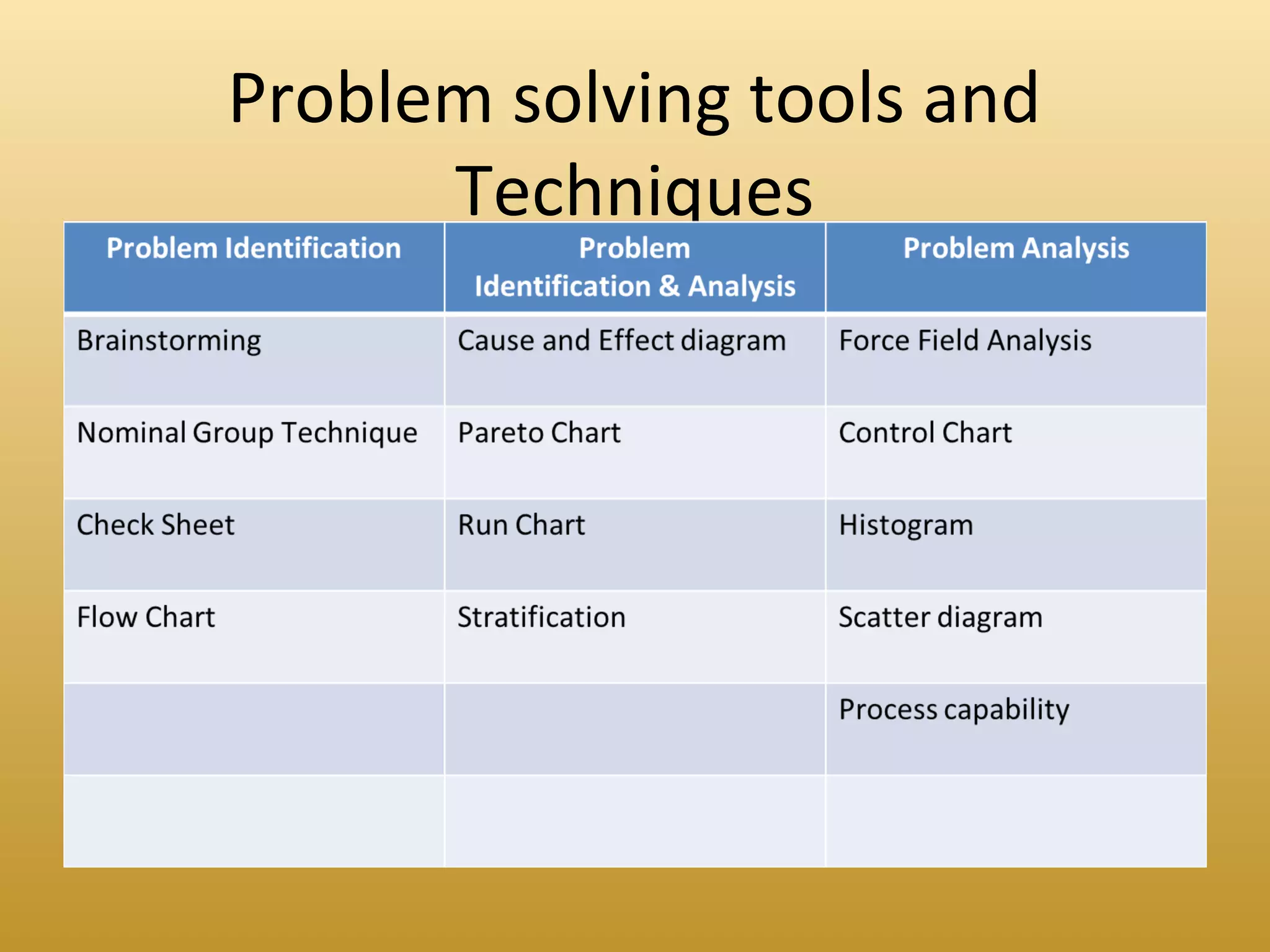 Problem solving tools and Techniques

| Problem Identification | Problem Identification & Analysis | Problem Analysis |
|---|---|---|
| Brainstorming | Cause and Effect diagram | Force Field Analysis |
| Nominal Group Technique | Pareto Chart | Control Chart |
| Check Sheet | Run Chart | Histogram |
| Flow Chart | Stratification | Scatter diagram |
| | | Process capability |
| | | |